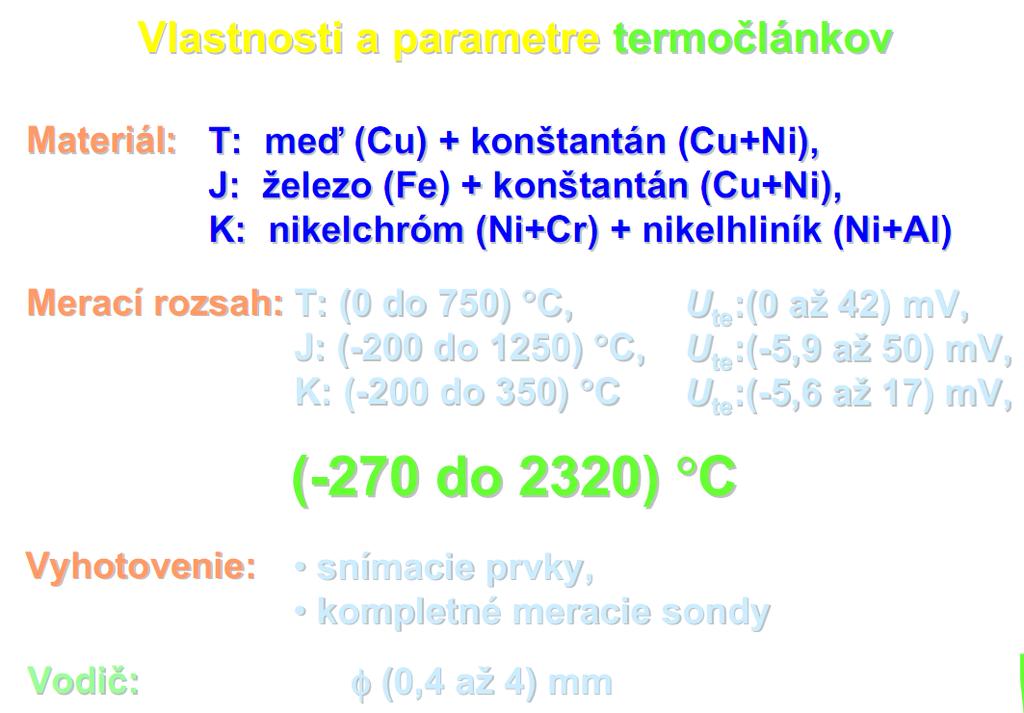 Vlastnosti a parametre termočlánkov

Materiál: T: meď (Cu) + konštantán (Cu+Ni),
J: železo (Fe) + konštantán (Cu+Ni),
K: nikelchróm (Ni+Cr) + nikelhliník (Ni+Al)

Merací rozsah: T: (0 do 750) °C, $U_{te}$:(0 až 42) mV,
J: (-200 do 1250) °C, $U_{te}$:(-5,9 až 50) mV,
K: (-200 do 350) °C $U_{te}$:(-5,6 až 17) mV,

(-270 do 2320) °C

Vyhotovenie: • snímacie prvky,
• kompletné meracie sondy

Vodič: $\phi$ (0,4 až 4) mm